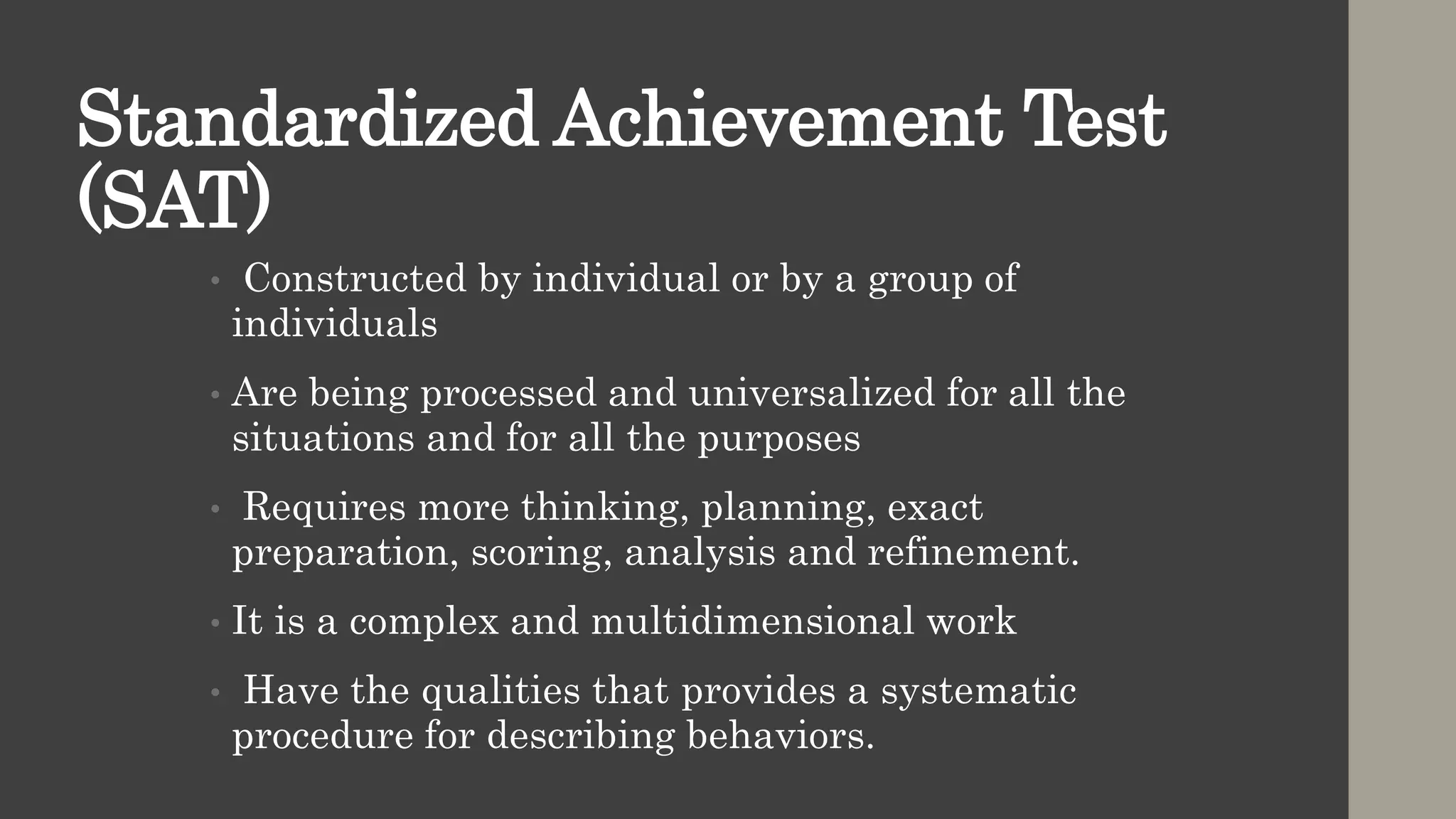 Standardized Achievement Test (SAT)

• Constructed by individual or by a group of individuals

• Are being processed and universalized for all the situations and for all the purposes

• Requires more thinking, planning, exact preparation, scoring, analysis and refinement.

• It is a complex and multidimensional work

• Have the qualities that provides a systematic procedure for describing behaviors.